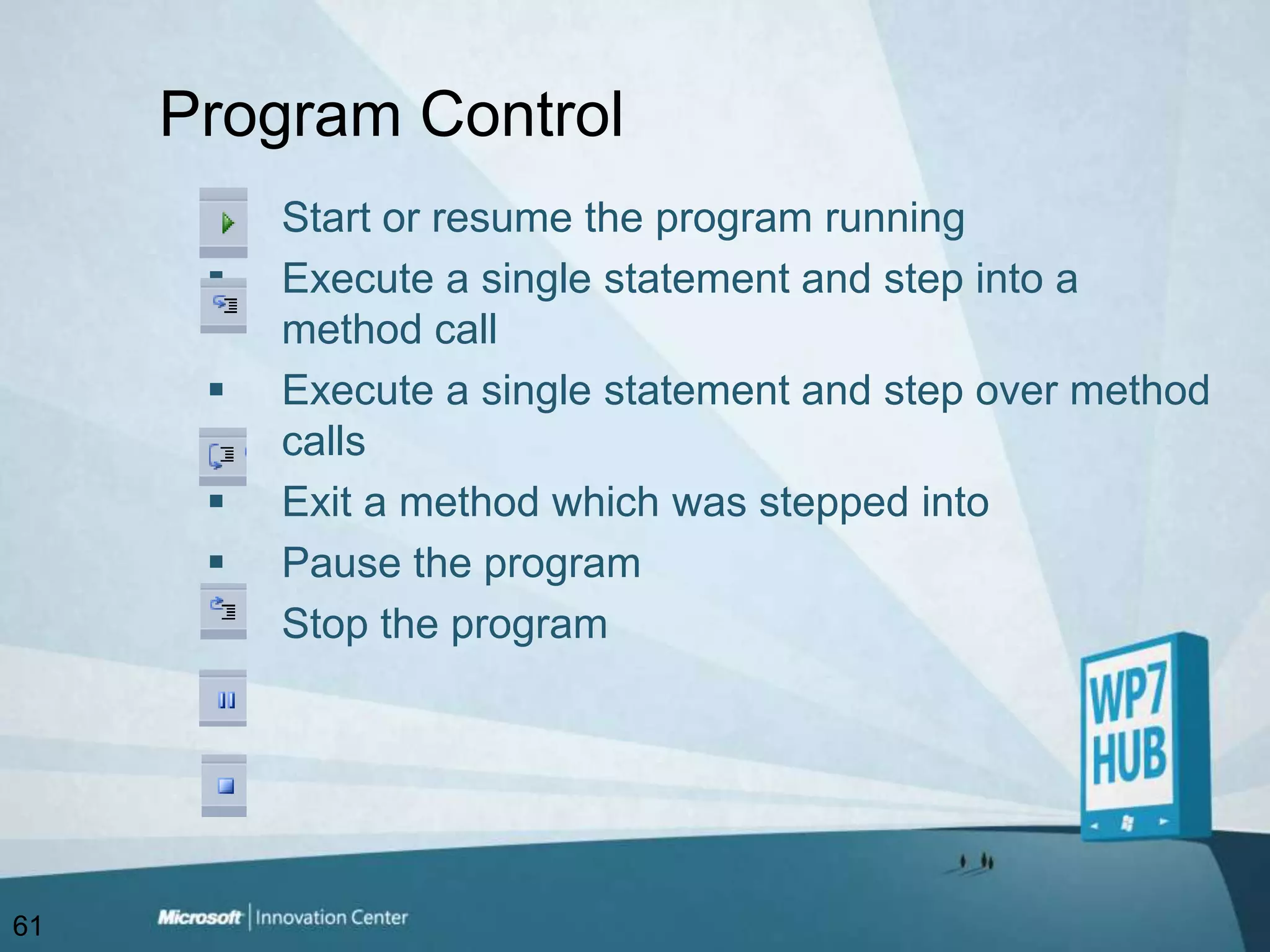 Program Control

Start or resume the program running

Execute a single statement and step into a method call

Execute a single statement and step over method calls

Exit a method which was stepped into

Pause the program

Stop the program

WP7 HUB

61

Microsoft | Innovation Center